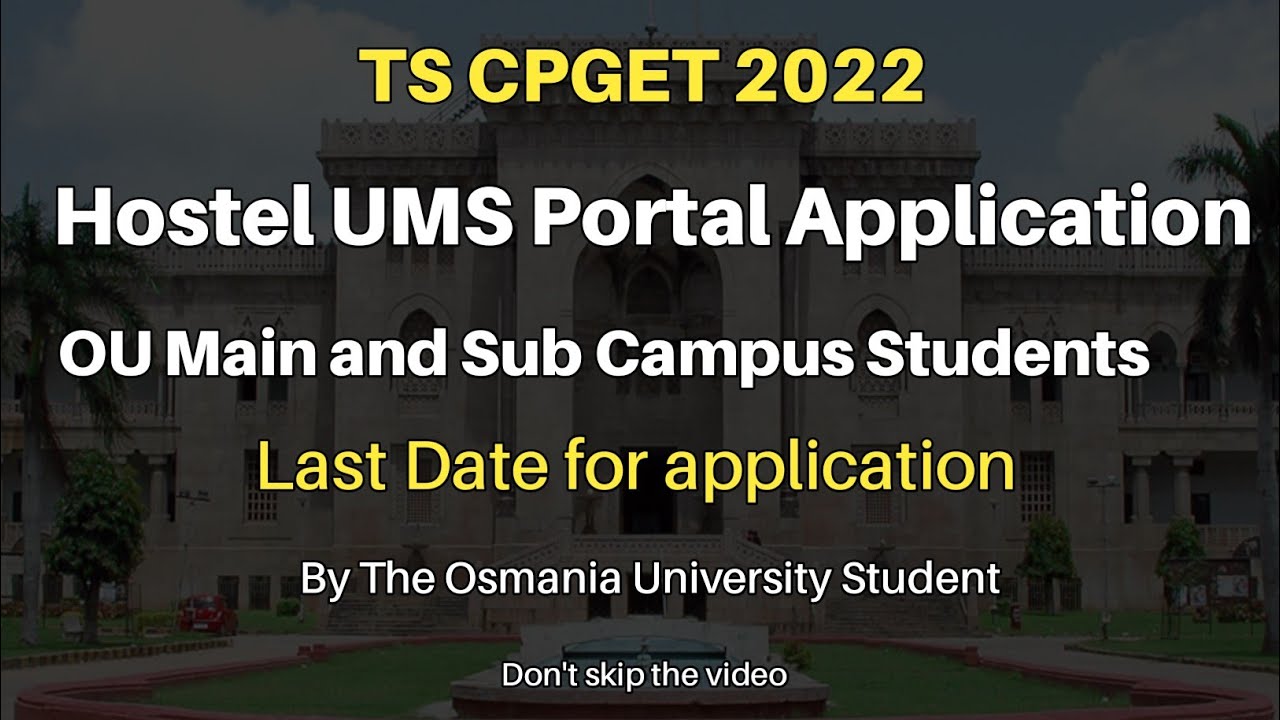 TS CPGET 2022

Hostel UMS Portal Application

OU Main and Sub Campus Students

Last Date for application

By The Osmania University Student

Don't skip the video